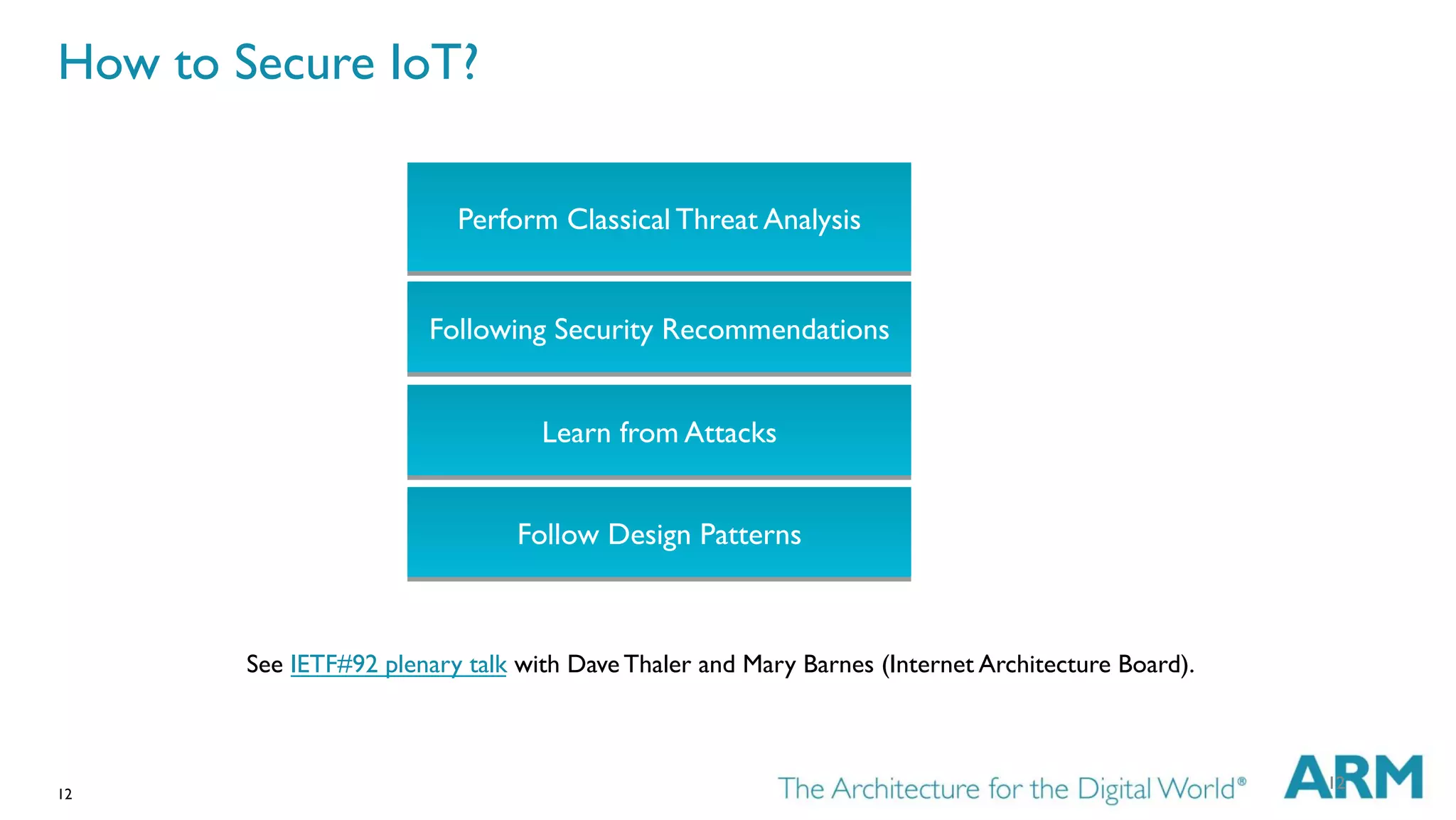 How to Secure IoT?

Perform Classical Threat Analysis

Following Security Recommendations

Learn from Attacks

Follow Design Patterns

See IETF#92 plenary talk with Dave Thaler and Mary Barnes (Internet Architecture Board).

12

The Architecture for the Digital World®

ARM

12